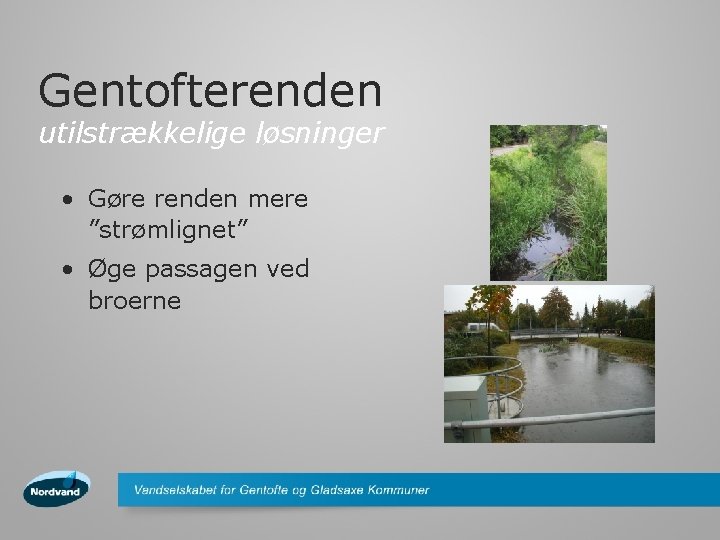 Gentofterenden
utilstrækkelige løsninger

• Gøre renden mere ”strømlignet”
• Øge passagen ved broerne

Nordvand

Vandselskabet for Gentofte og Gladsaxe Kommuner